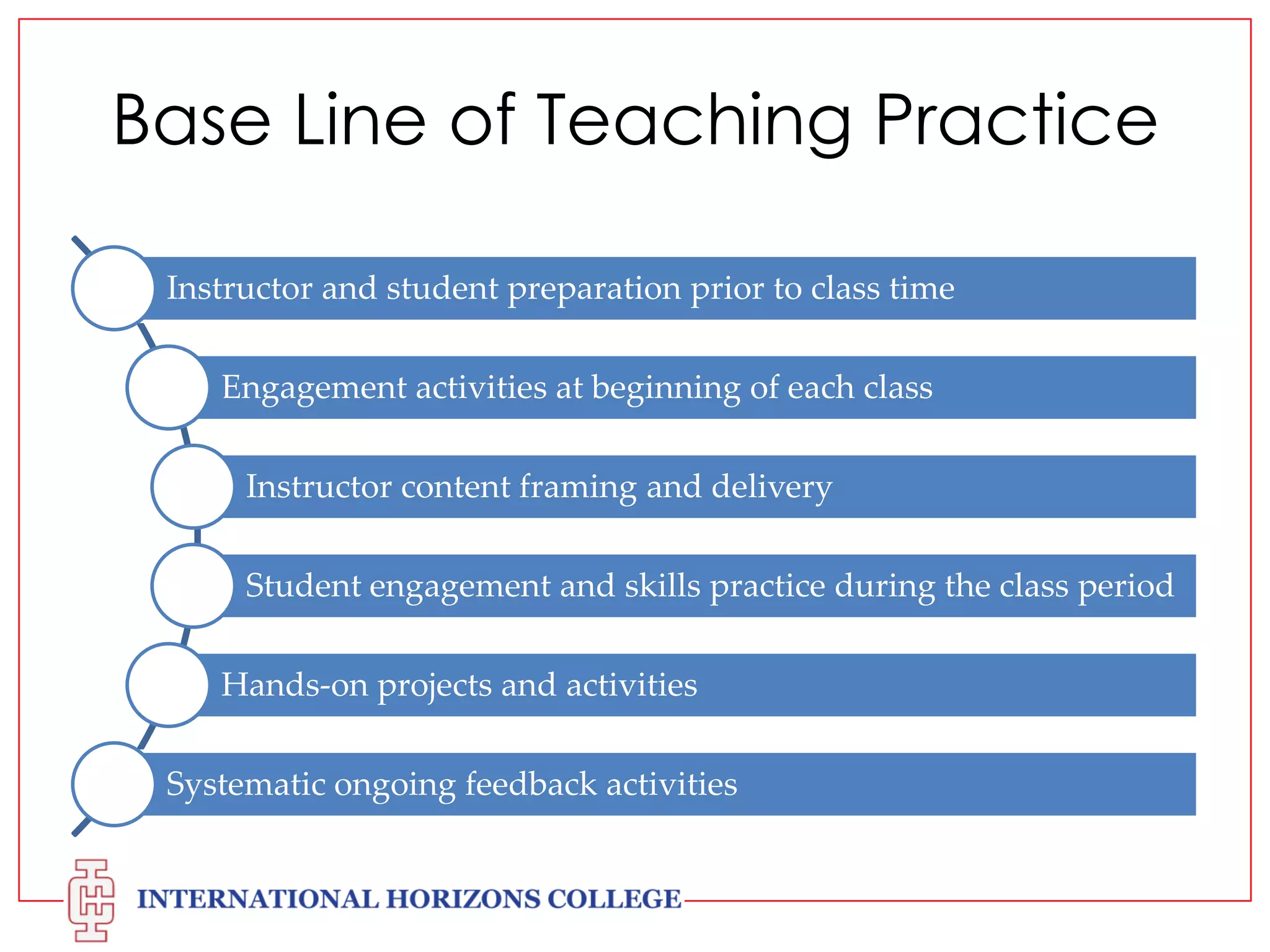 Base Line of Teaching Practice

Instructor and student preparation prior to class time

Engagement activities at beginning of each class

Instructor content framing and delivery

Student engagement and skills practice during the class period

Hands-on projects and activities

Systematic ongoing feedback activities

INTERNATIONAL HORIZONS COLLEGE